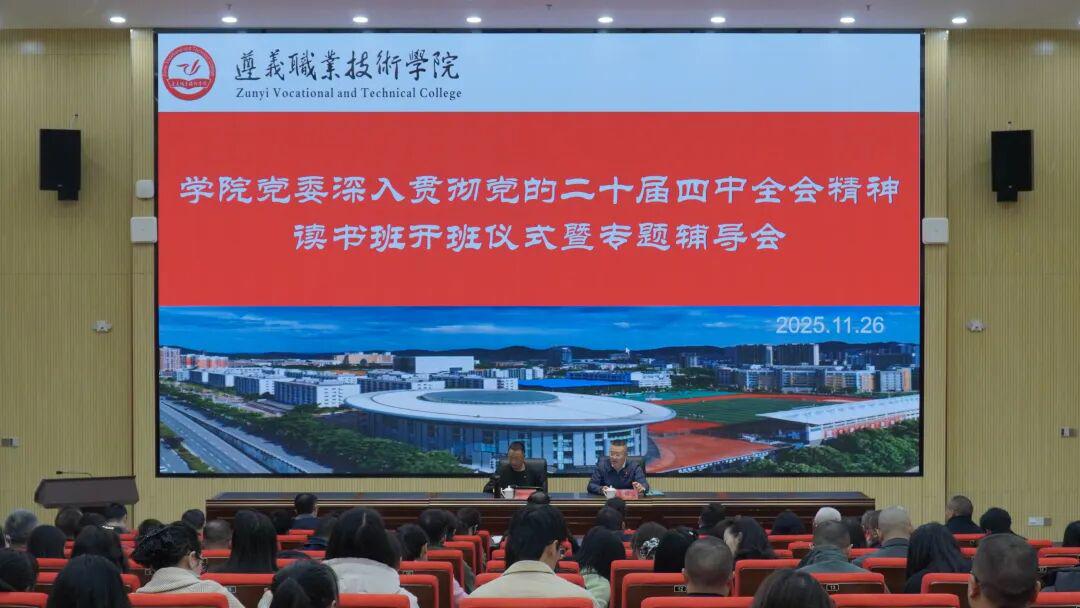 遵義職業技術學院
Zunyi Vocational and Technical College

学院党委深入贯彻党的二十届四中全会精神
读书班开班仪式暨专题辅导会

2025.11.26